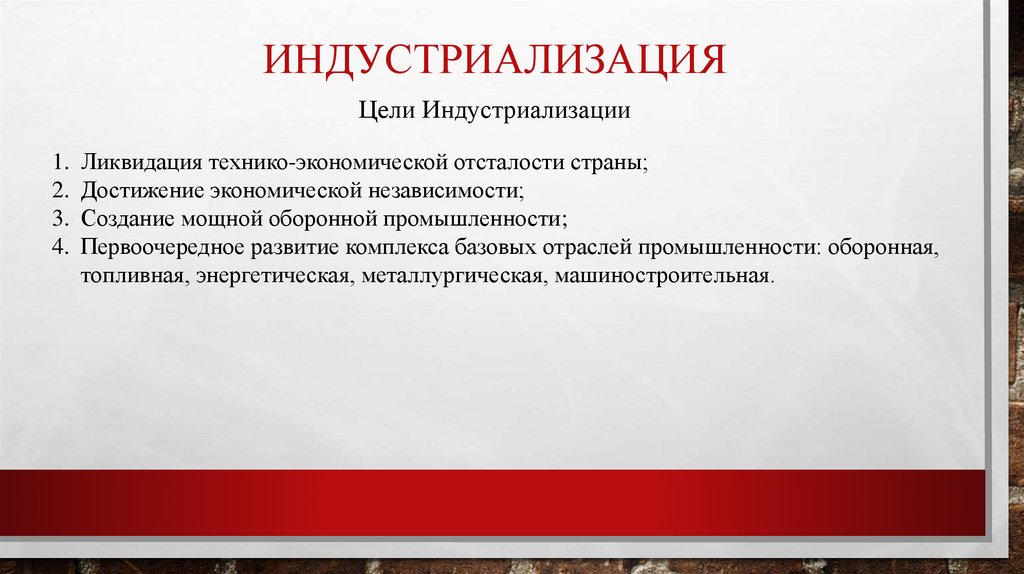 ИНДУСТРИАЛИЗАЦИЯ

Цели Индустриализации

1. Ликвидация технико-экономической отсталости страны;
2. Достижение экономической независимости;
3. Создание мощной оборонной промышленности;
4. Первоочередное развитие комплекса базовых отраслей промышленности: оборонная, топливная, энергетическая, металлургическая, машиностроительная.